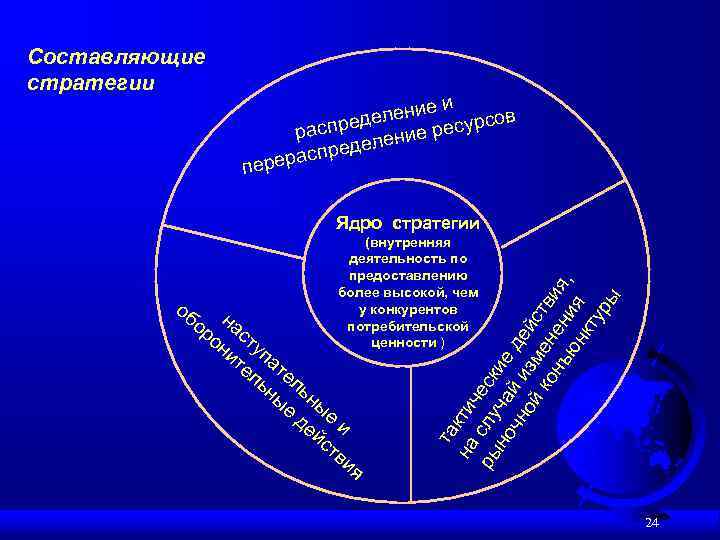 Составляющие стратегии

распределение и перераспределение ресурсов

Ядро стратегии
(внутренняя деятельность по предоставлению более высокой, чем у конкурентов потребительской ценности )

наступательные и оборонительные действия

тактические действия, на случай изменения рыночной конъюнктуры

24